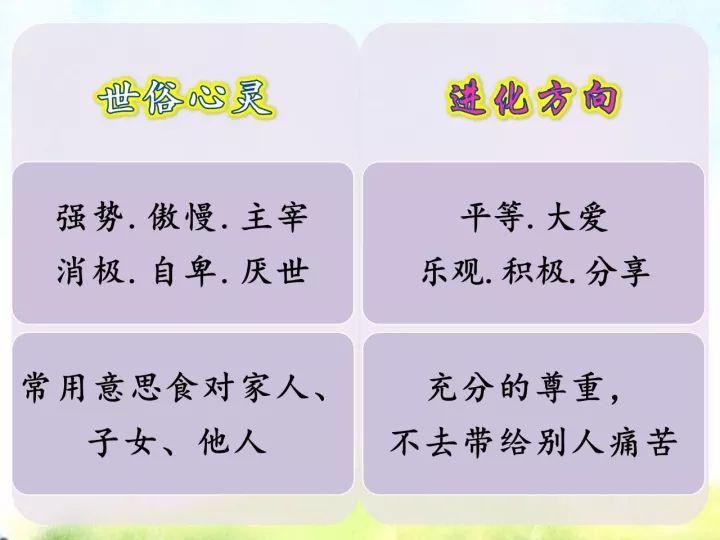 世俗心灵

强势. 傲慢. 主宰
消极. 自卑. 厌世

常用意思食对家人、子女、他人

进化方向

平等. 大爱
乐观. 积极. 分享

充分的尊重，不去带给别人痛苦